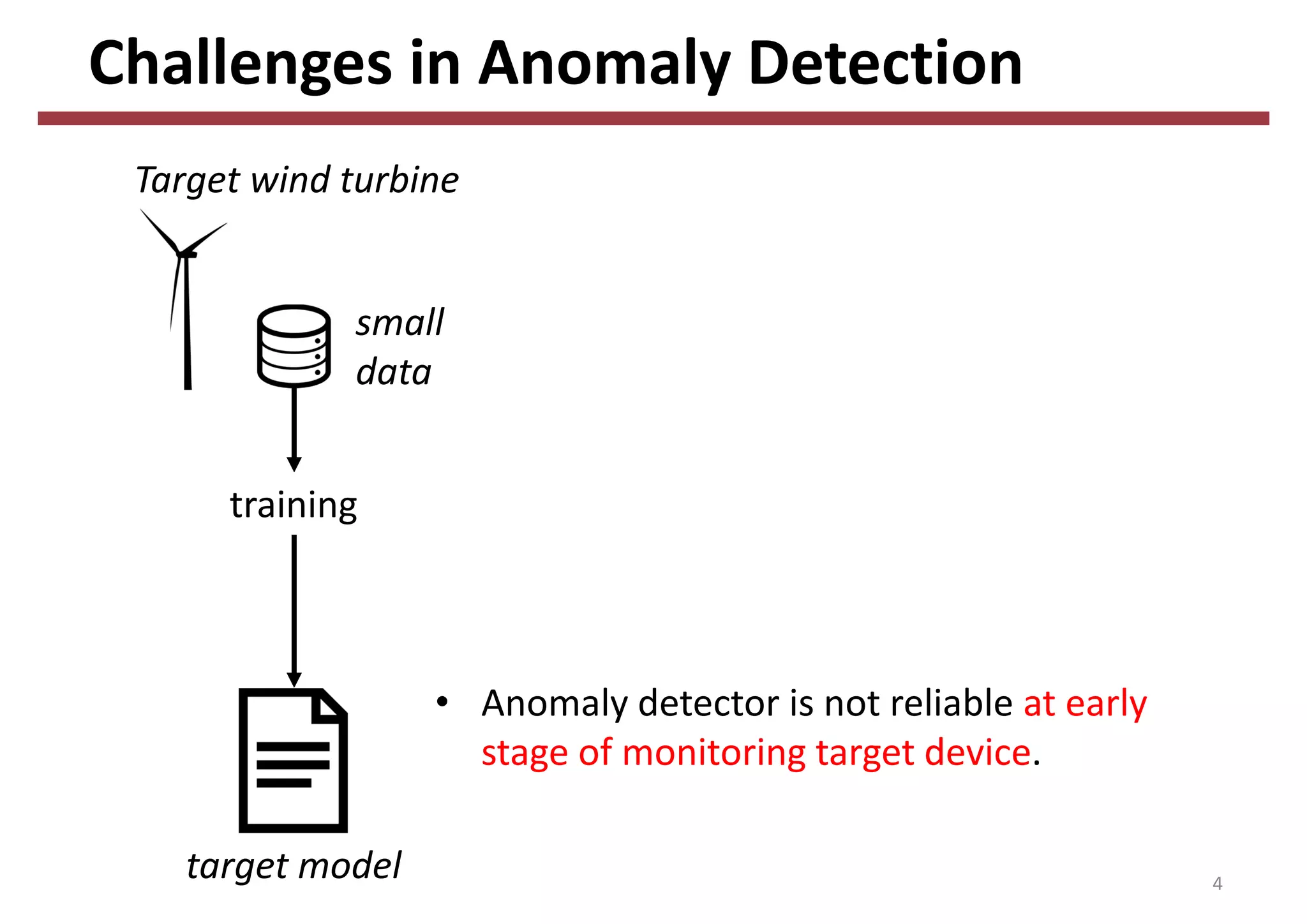 Challenges in Anomaly Detection

Target wind turbine

small data

training

target model

• Anomaly detector is not reliable at early stage of monitoring target device.

4